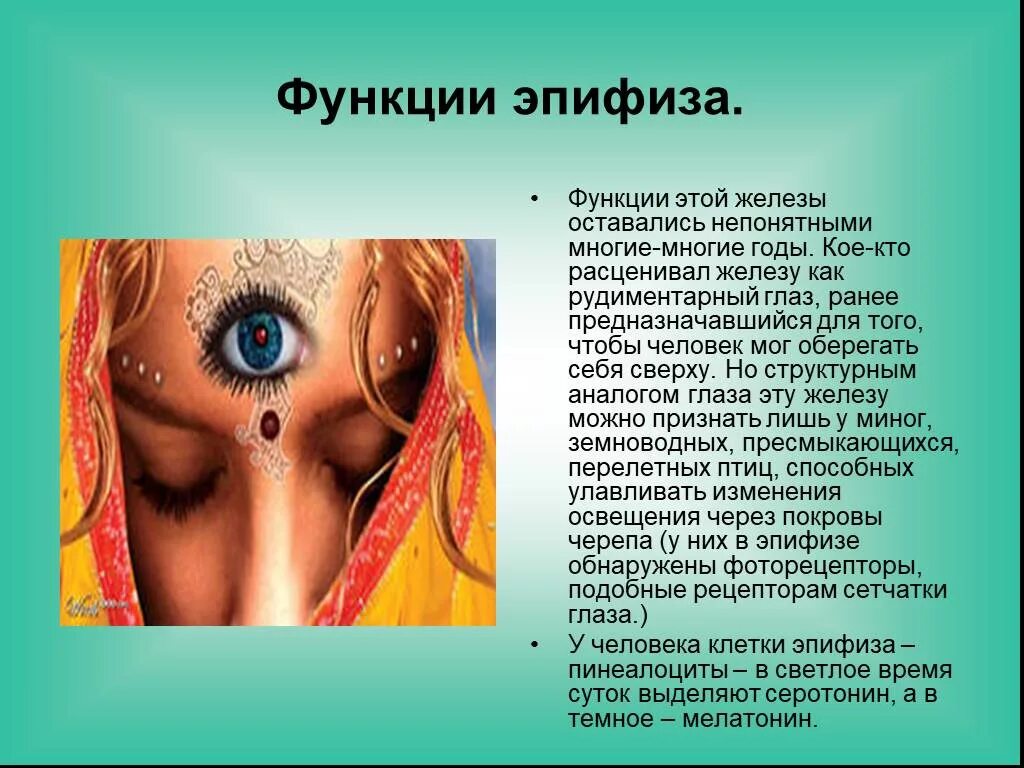 Функции эпифиза.

• Функции этой железы оставались непонятными многие-многие годы. Кое-кто расценивал железу как рудиментарный глаз, ранее предназначавшийся для того, чтобы человек мог оберегать себя сверху. Но структурным аналогом глаза эту железу можно признать лишь у миног, земноводных, пресмыкающихся, перелетных птиц, способных улавливать изменения освещения через покровы черепа (у них в эпифизе обнаружены фоторецепторы, подобные рецепторам сетчатки глаза.)

• У человека клетки эпифиза – пинеалоциты – в светлое время суток выделяют серотонин, а в темное – мелатонин.